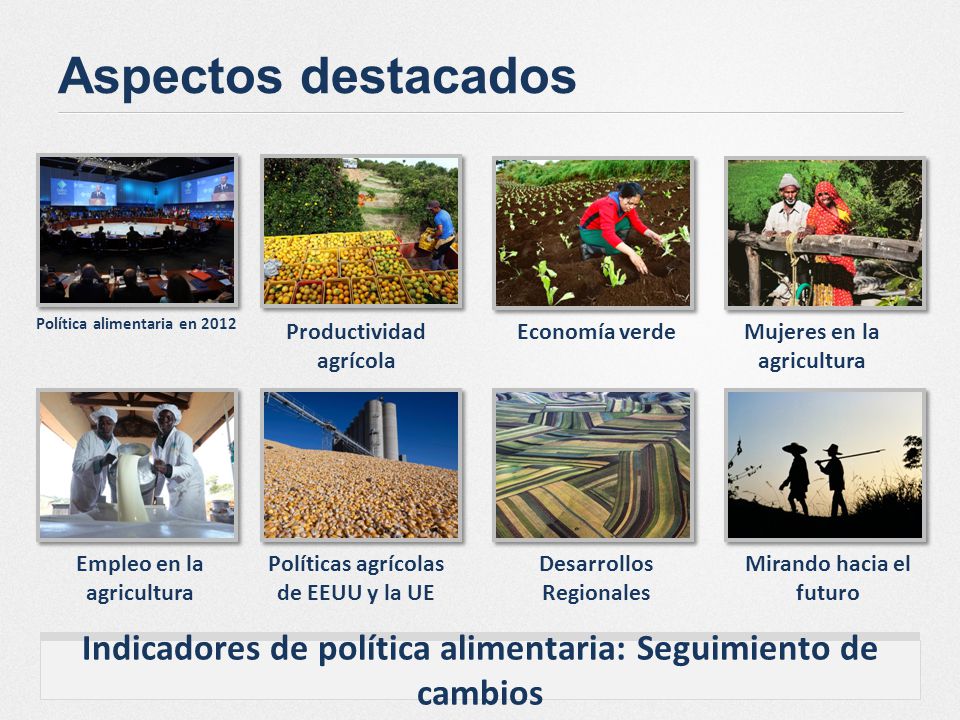 Aspectos destacados

Política alimentaria en 2012

Productividad agrícola

Economía verde

Mujeres en la agricultura

Empleo en la agricultura

Políticas agrícolas de EEUU y la UE

Desarrollos Regionales

Mirando hacia el futuro

Indicadores de política alimentaria: Seguimiento de cambios